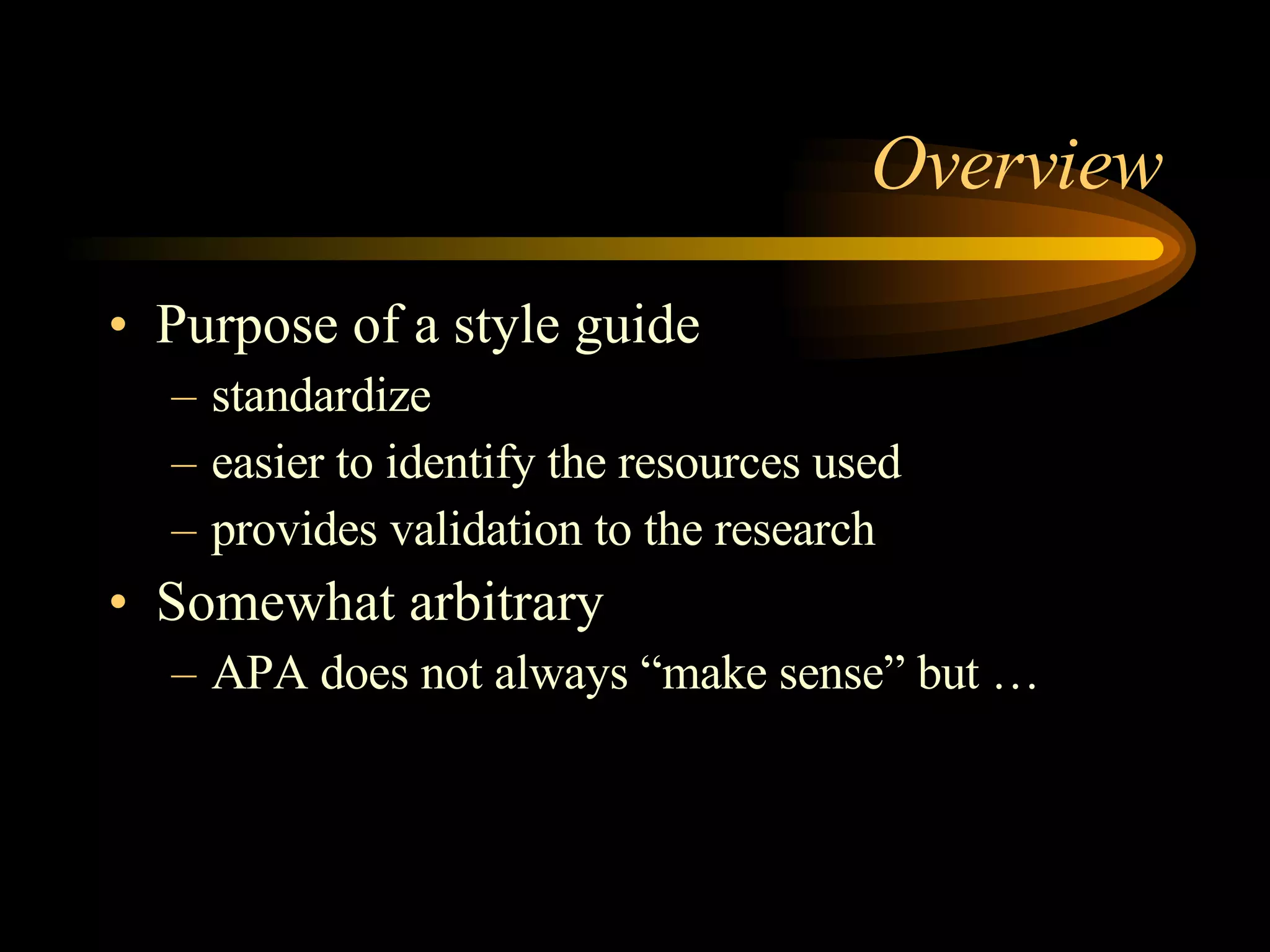 Overview

• Purpose of a style guide
– standardize
– easier to identify the resources used
– provides validation to the research
• Somewhat arbitrary
– APA does not always “make sense” but …